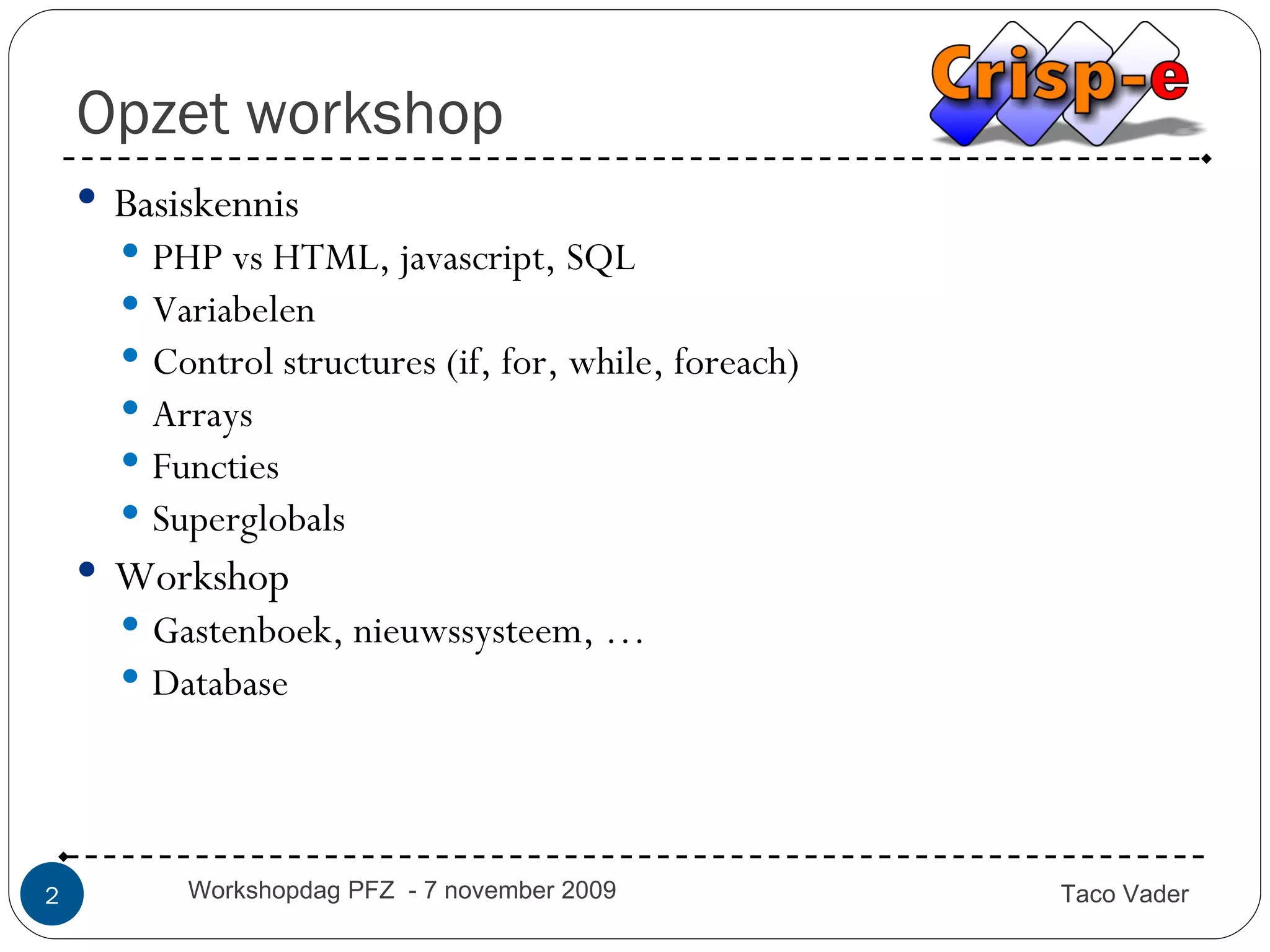 Opzet workshop

Crisp-e

- Basiskennis
  - PHP vs HTML, javascript, SQL
  - Variabelen
  - Control structures (if, for, while, foreach)
  - Arrays
  - Functies
  - Superglobals
- Workshop
  - Gastenboek, nieuwssysteem, …
  - Database

2

Workshopdag PFZ - 7 november 2009

Taco Vader